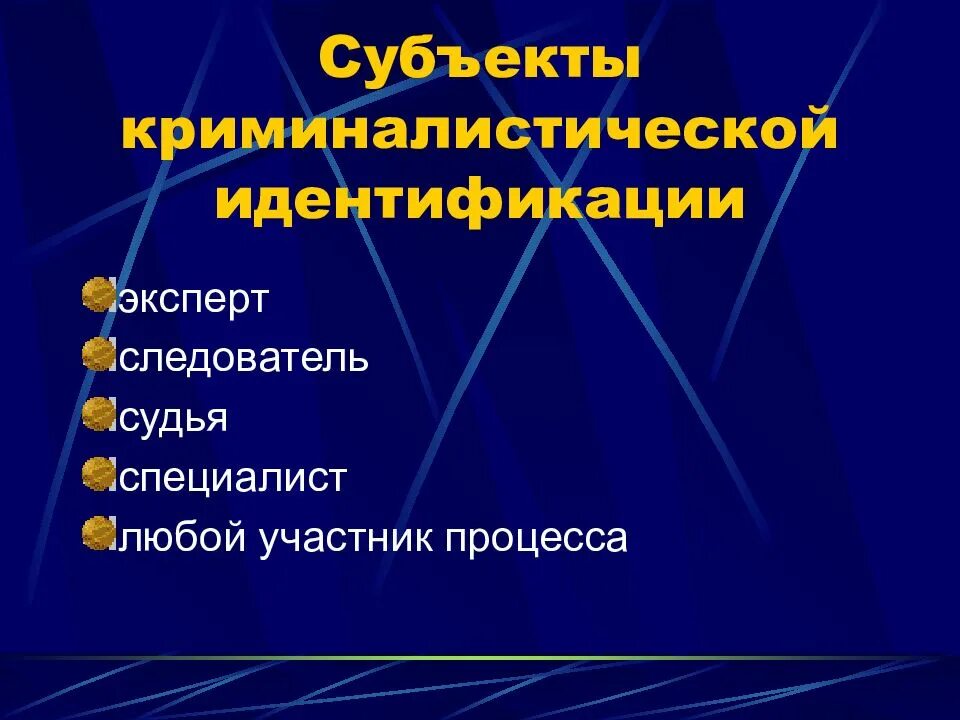 Субъекты криминалистической идентификации

эксперт
следователь
судья
специалист
любой участник процесса